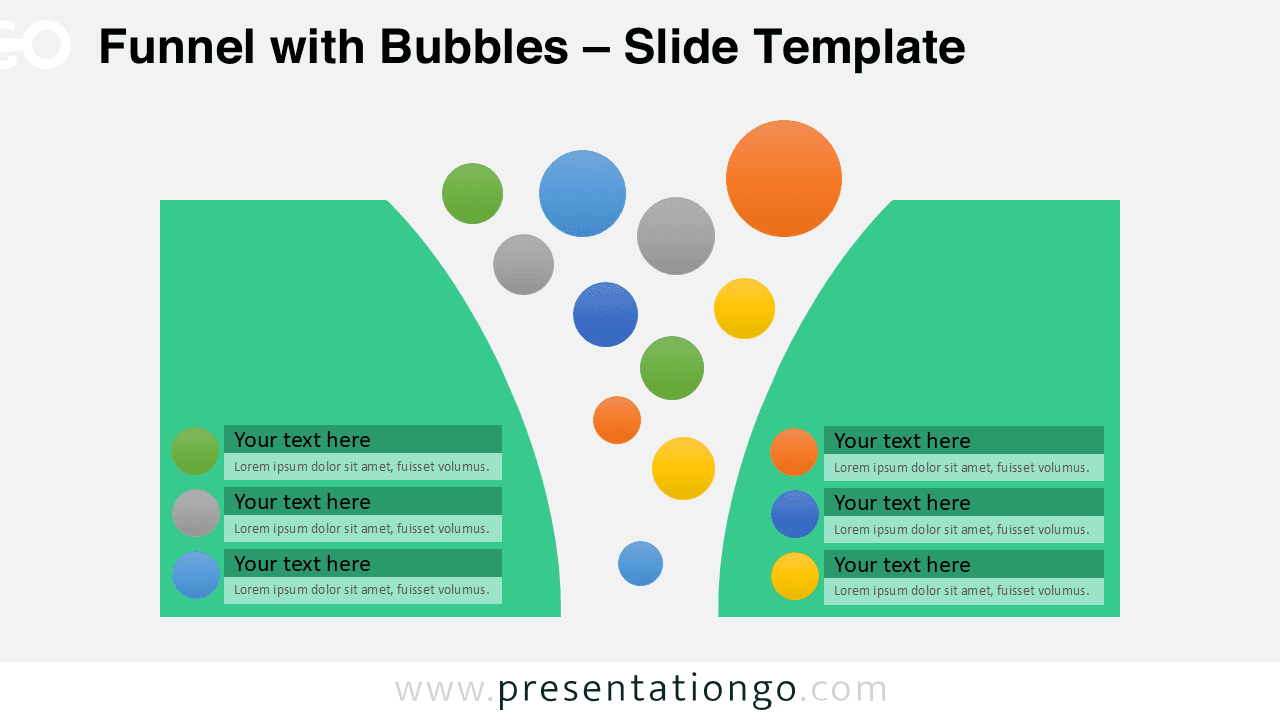 GO Funnel with Bubbles – Slide Template

Your text here
Lorem ipsum dolor sit amet, fuisset volumus.

Your text here
Lorem ipsum dolor sit amet, fuisset volumus.

Your text here
Lorem ipsum dolor sit amet, fuisset volumus.

Your text here
Lorem ipsum dolor sit amet, fuisset volumus.

Your text here
Lorem ipsum dolor sit amet, fuisset volumus.

Your text here
Lorem ipsum dolor sit amet, fuisset volumus.

www.presentationgo.com